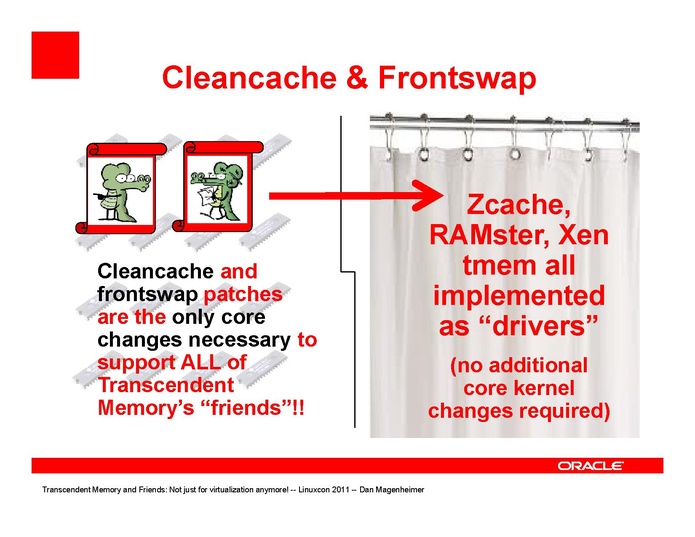 Cleancache & Frontswap

Cleancache and frontswap patches are the only core changes necessary to support ALL of Transcendent Memory's "friends"!!

Zcache, RAMster, Xen tmem all implemented as "drivers"

(no additional core kernel changes required)

ORACLE

Transcendent Memory and Friends: Not just for virtualization anymore! -- Linuxcon 2011 -- Dan Magenheimer